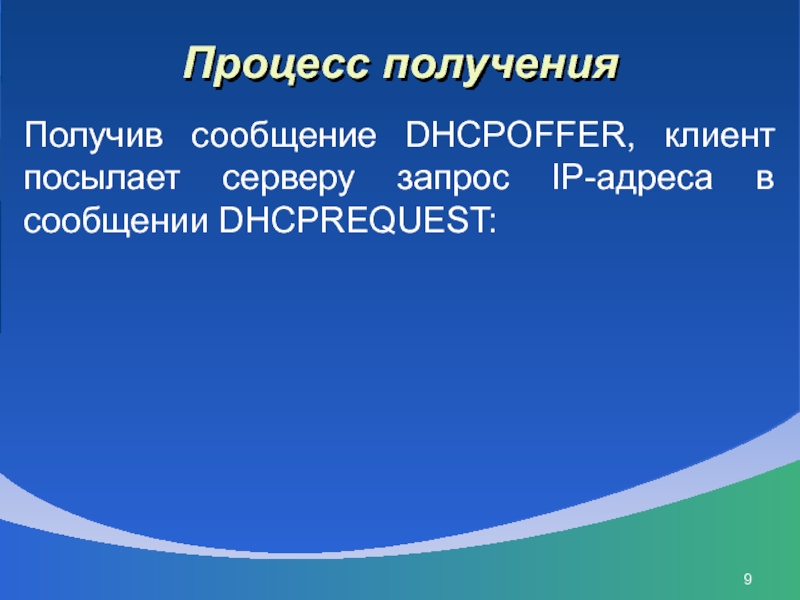 Процесс получения

Получив сообщение DHCPOFFER, клиент посылает серверу запрос IP-адреса в сообщении DHCPREQUEST:

9